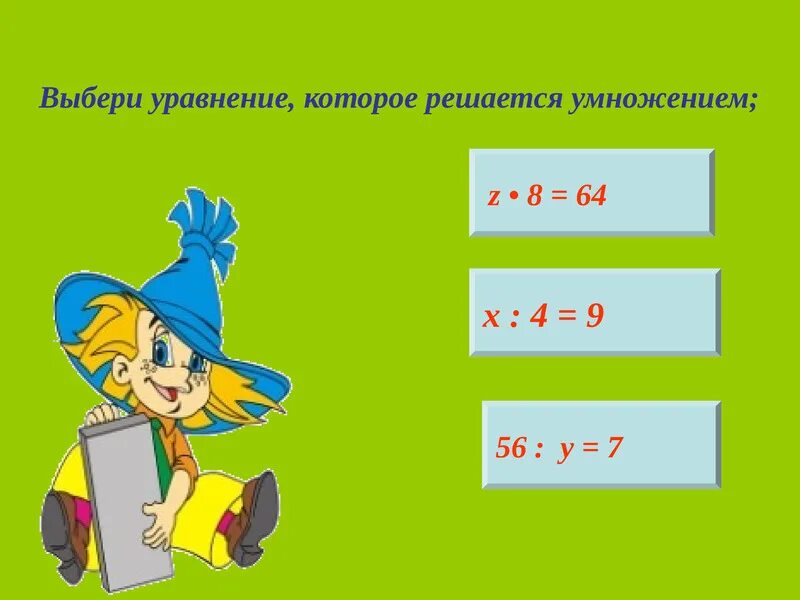 Выбери уравнение, которое решается умножением;

$z \cdot 8 = 64$

$x : 4 = 9$

$56 : y = 7$